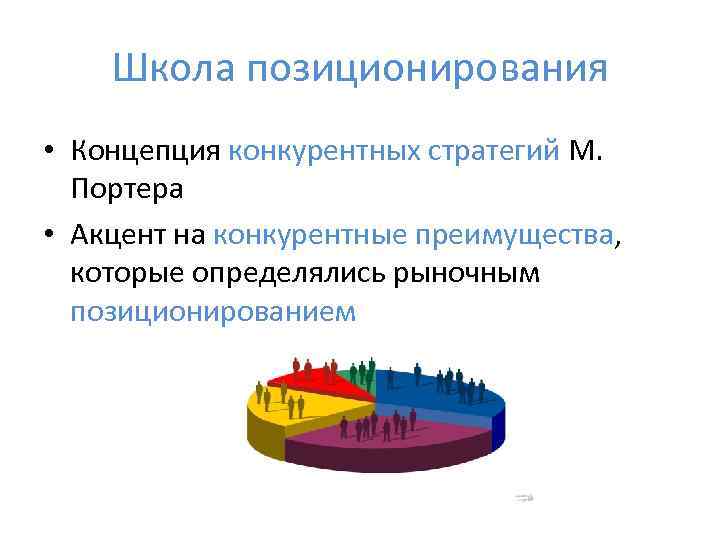 Школа позиционирования

• Концепция конкурентных стратегий М. Портера

• Акцент на конкурентные преимущества, которые определялись рыночным позиционированием